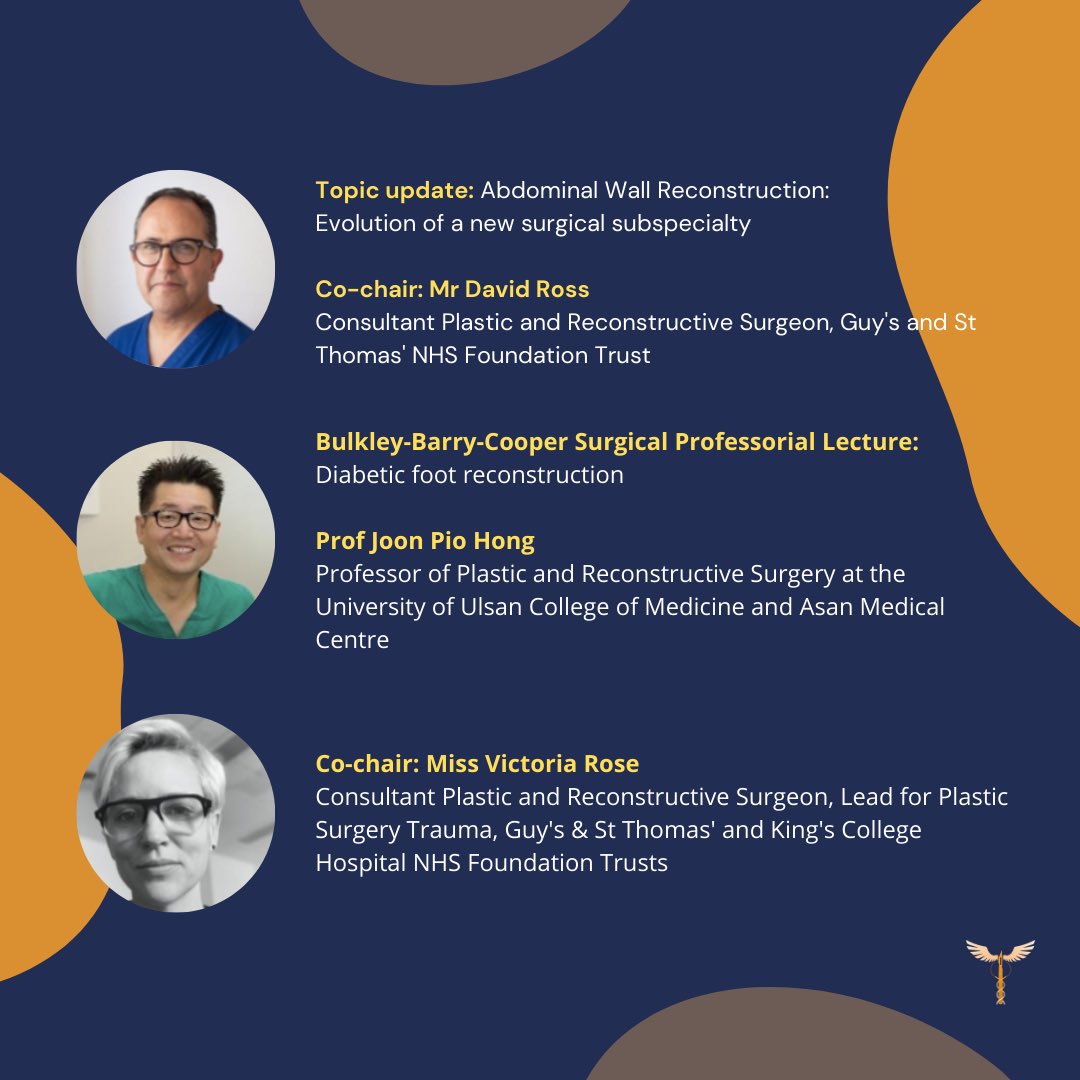 Topic update: Abdominal Wall Reconstruction: Evolution of a new surgical subspecialty

Co-chair: Mr David Ross
Consultant Plastic and Reconstructive Surgeon, Guy's and St Thomas' NHS Foundation Trust

Bulkley-Barry-Cooper Surgical Professorial Lecture:
Diabetic foot reconstruction

Prof Joon Pio Hong
Professor of Plastic and Reconstructive Surgery at the University of Ulsan College of Medicine and Asan Medical Centre

Co-chair: Miss Victoria Rose
Consultant Plastic and Reconstructive Surgeon, Lead for Plastic Surgery Trauma, Guy's & St Thomas' and King's College Hospital NHS Foundation Trusts